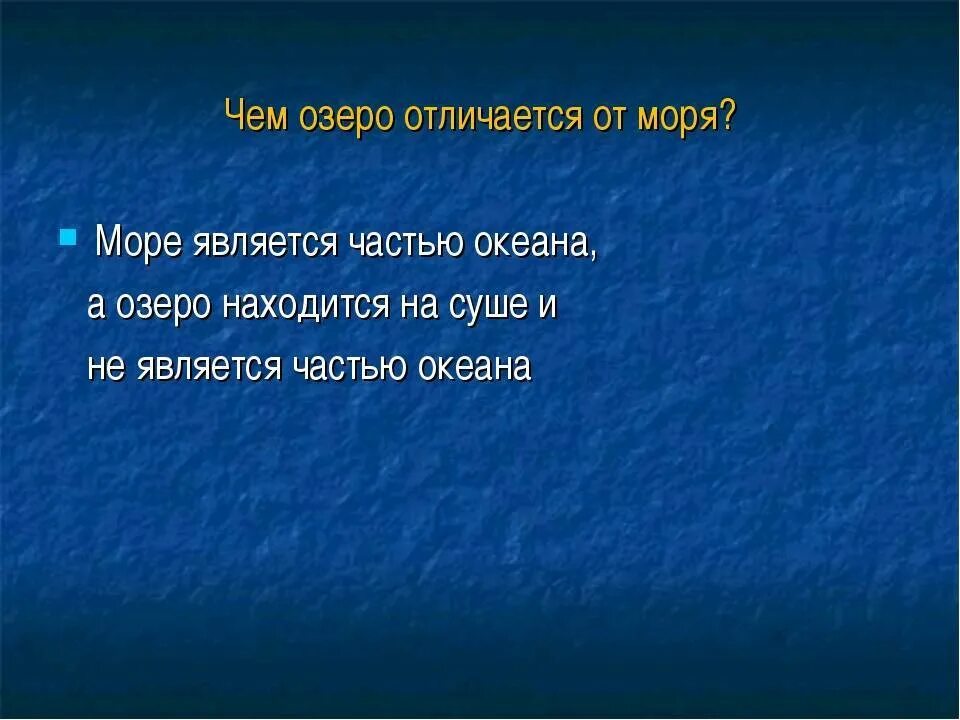 Чем озеро отличается от моря?

Море является частью океана, а озеро находится на суше и не является частью океана